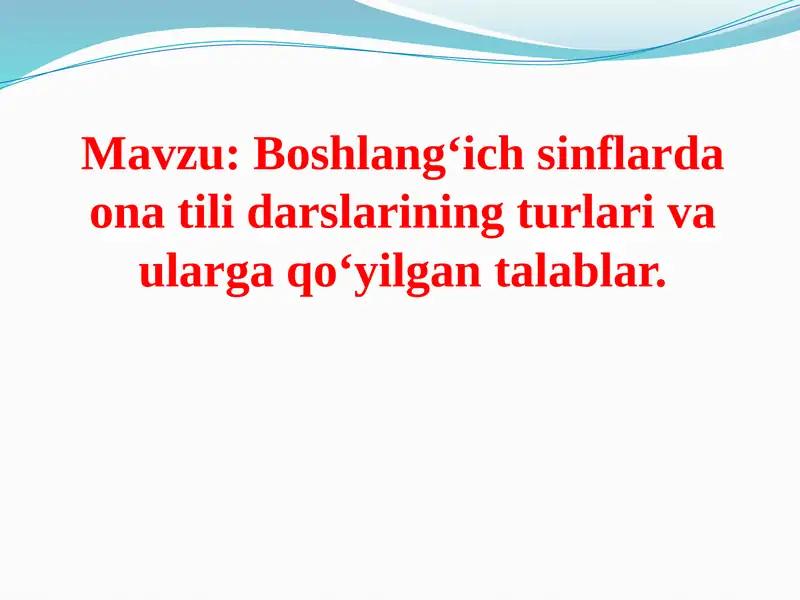 Mavzu: Boshlang‘ich sinflarda ona tili darslarining turlari va ularga qo‘yilgan talablar.